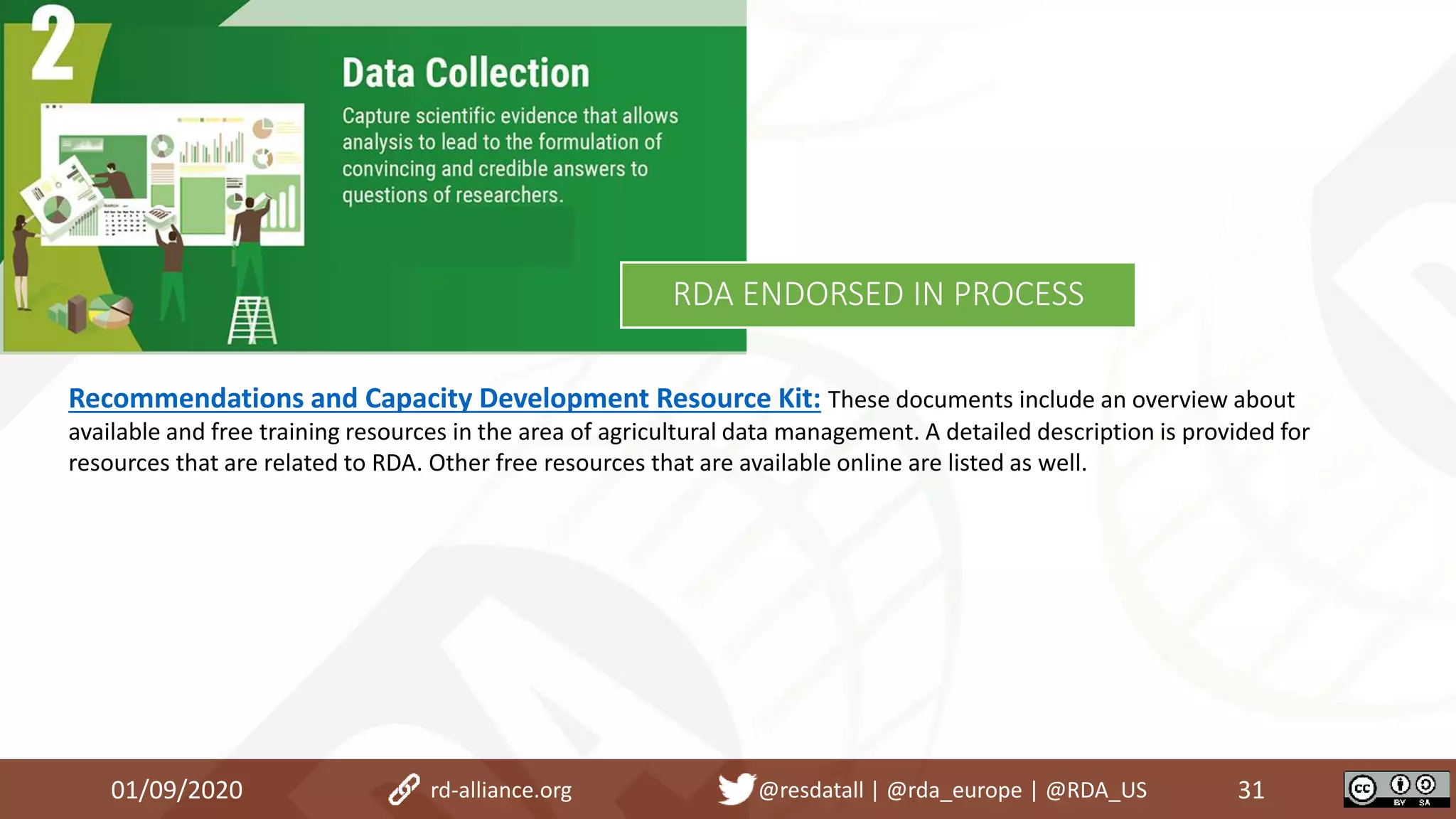 2

Data Collection

Capture scientific evidence that allows analysis to lead to the formulation of convincing and credible answers to questions of researchers.

RDA ENDORSED IN PROCESS

Recommendations and Capacity Development Resource Kit: These documents include an overview about available and free training resources in the area of agricultural data management. A detailed description is provided for resources that are related to RDA. Other free resources that are available online are listed as well.

01/09/2020 rd-alliance.org @resdatall | @rda_europe | @RDA_US 31

cc BY SA